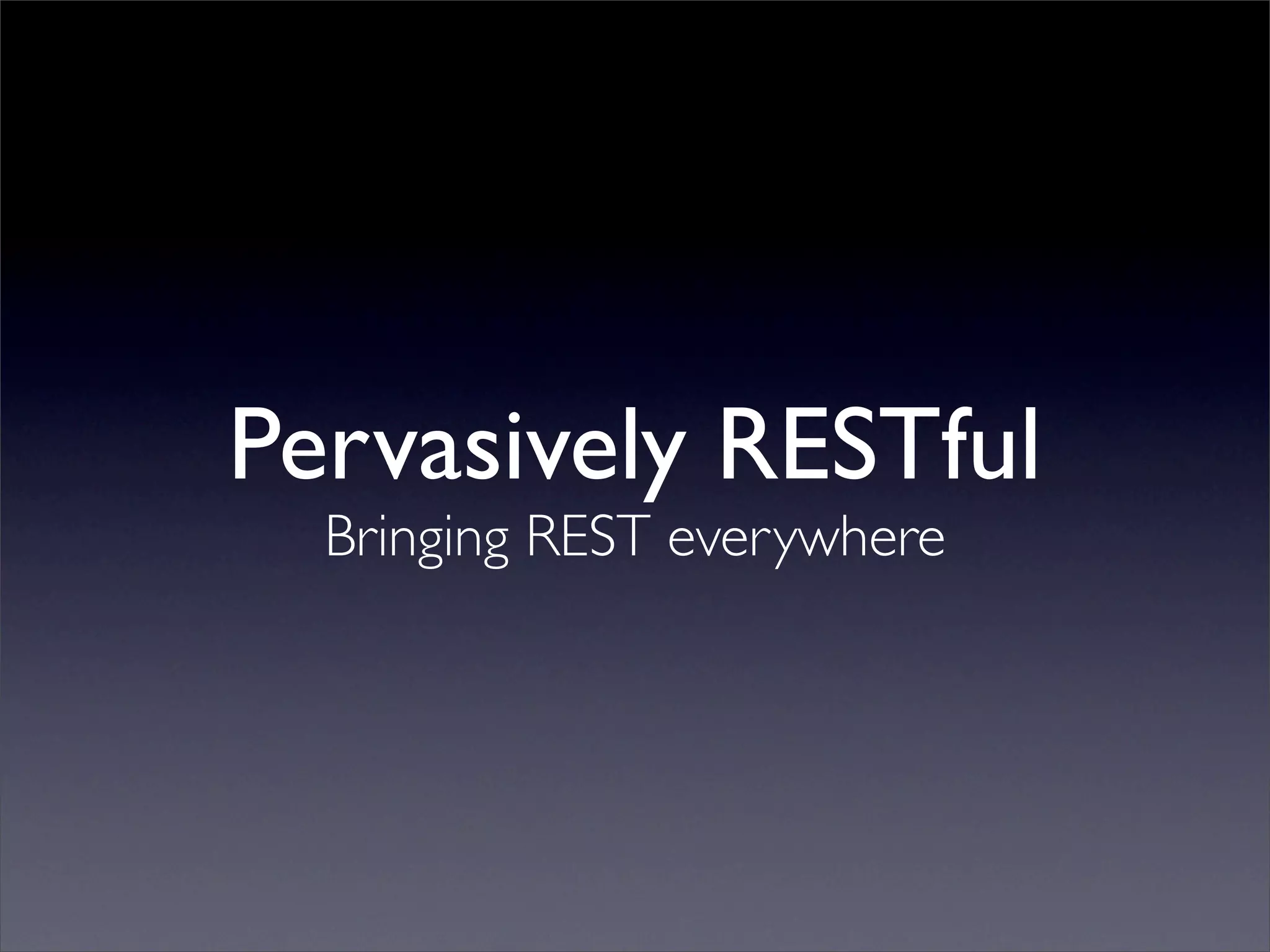 Pervasively RESTful
Bringing REST everywhere